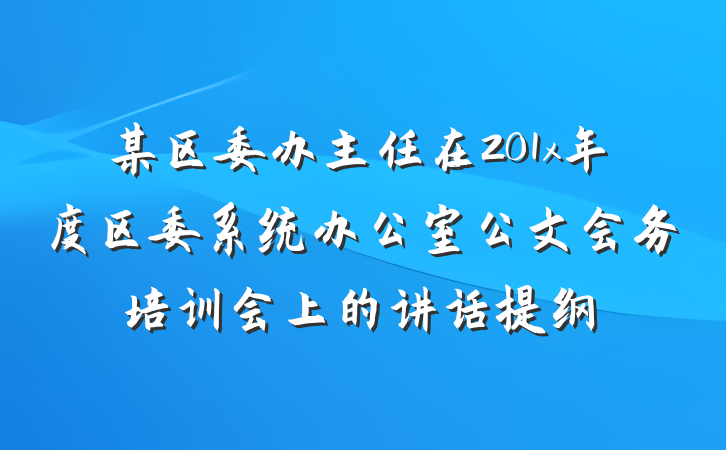 某区委办主任在201x年度区委系统办公室公文会务培训会上的讲话提纲